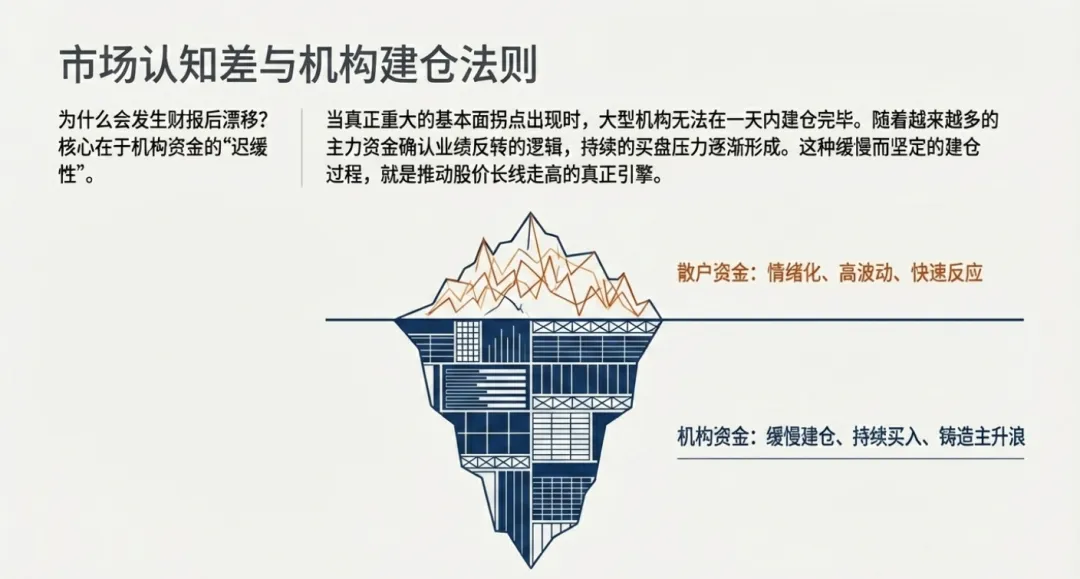 市场认知差与机构建仓法则

为什么会发生财报后漂移？核心在于机构资金的“迟缓性”。

当真正重大的基本面拐点出现时，大型机构无法在一天内建仓完毕。随着越来越多的主力资金确认业绩反转的逻辑，持续的买盘压力逐渐形成。这种缓慢而坚定的建仓过程，就是推动股价长线走高的真正引擎。

散户资金：情绪化、高波动、快速反应

机构资金：缓慢建仓、持续买入、铸造主升浪